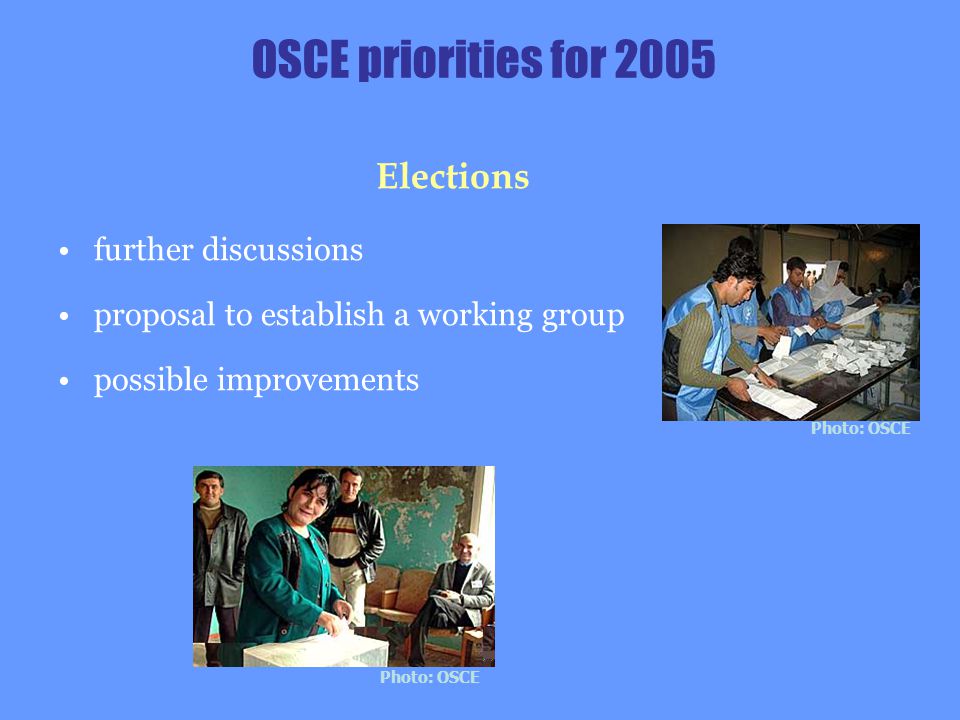 OSCE priorities for 2005

Elections

• further discussions
• proposal to establish a working group
• possible improvements

Photo: OSCE

Photo: OSCE